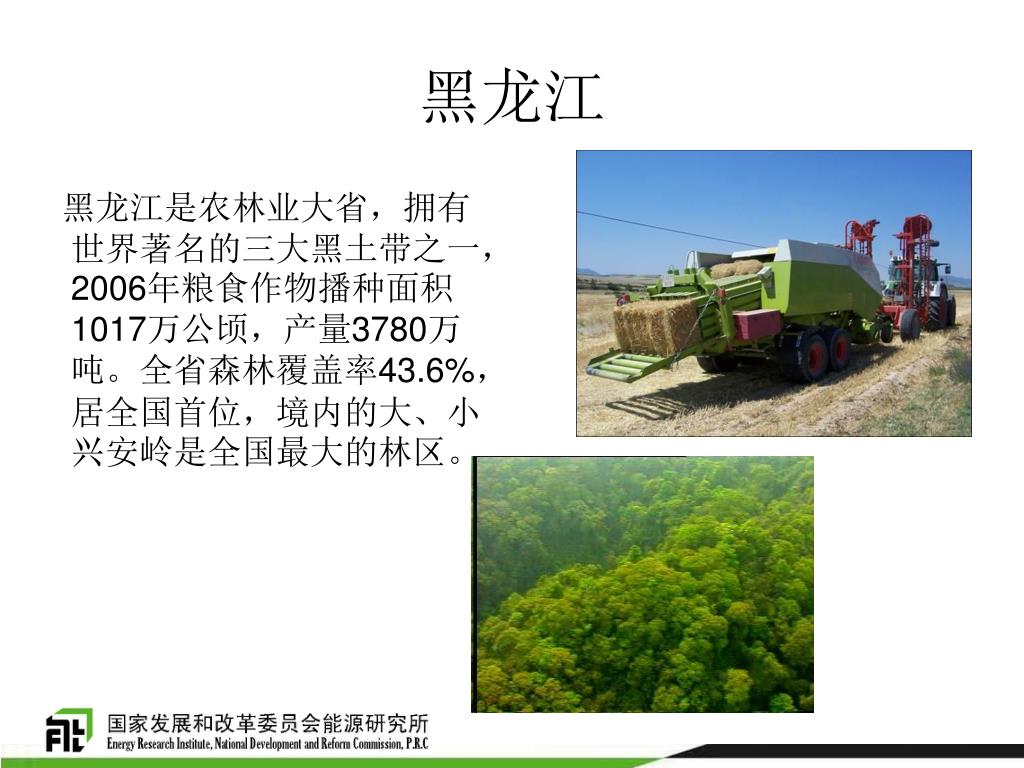 黑龙江

黑龙江是农林业大省，拥有世界著名的三大黑土带之一，2006年粮食作物播种面积1017万公顷，产量3780万吨。全省森林覆盖率43.6%，居全国首位，境内的大、小兴安岭是全国最大的林区。

国家发展和改革委员会能源研究所
Energy Research Institute, National Development and Reform Commission, P.R.C